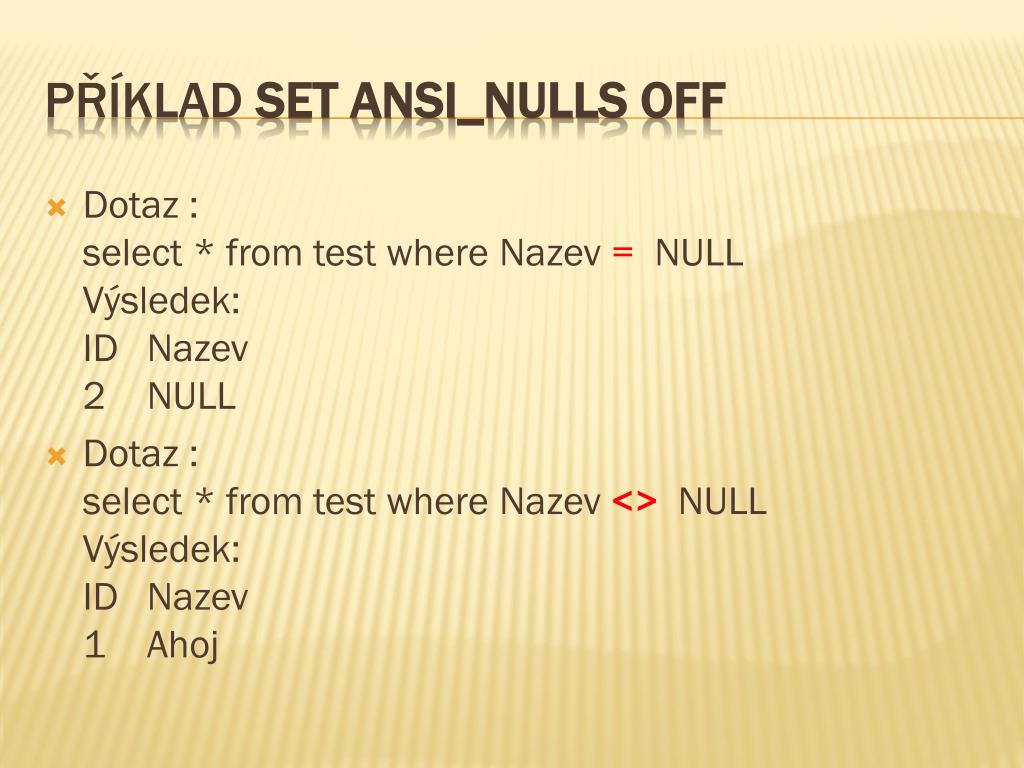 PŘÍKLAD SET ANSI_NULLS OFF

Dotaz :
select * from test where Nazev = NULL
Výsledek:
ID Nazev
2 NULL

Dotaz :
select * from test where Nazev <> NULL
Výsledek:
ID Nazev
1 Ahoj